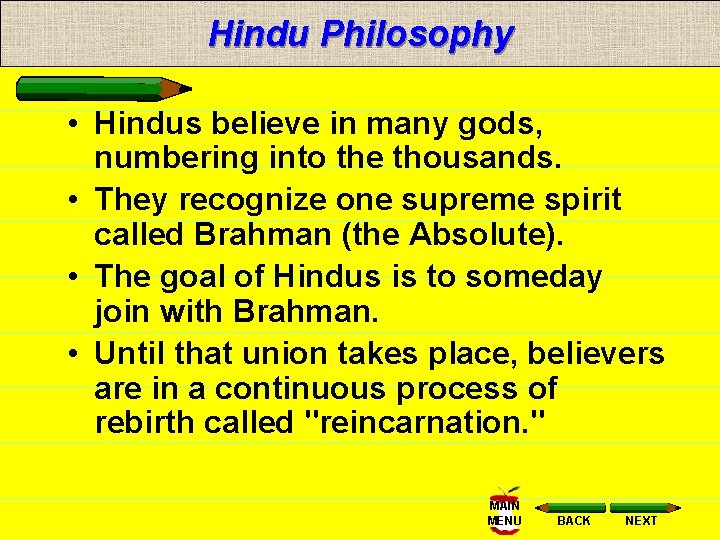 Hindu Philosophy

• Hindus believe in many gods, numbering into the thousands.

• They recognize one supreme spirit called Brahman (the Absolute).

• The goal of Hindus is to someday join with Brahman.

• Until that union takes place, believers are in a continuous process of rebirth called "reincarnation."

MAIN MENU

BACK

NEXT